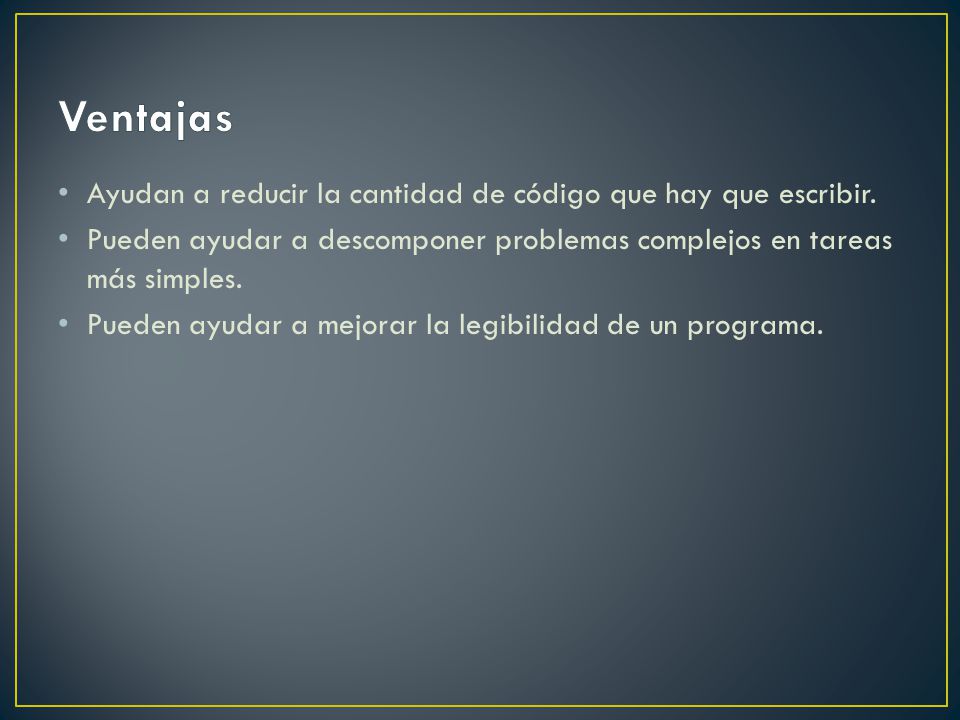 Ventajas

• Ayudan a reducir la cantidad de código que hay que escribir.
• Pueden ayudar a descomponer problemas complejos en tareas más simples.
• Pueden ayudar a mejorar la legibilidad de un programa.